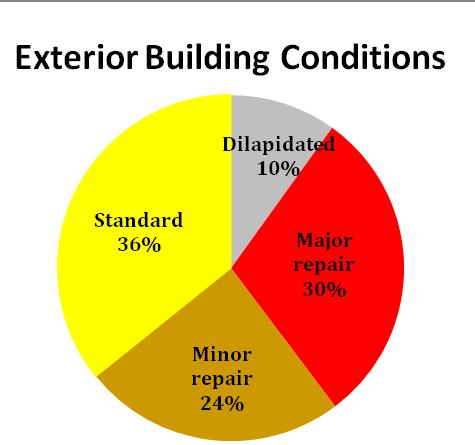 Exterior Building Conditions

Dilapidated 10%

Major repair 30%

Minor repair 24%

Standard 36%